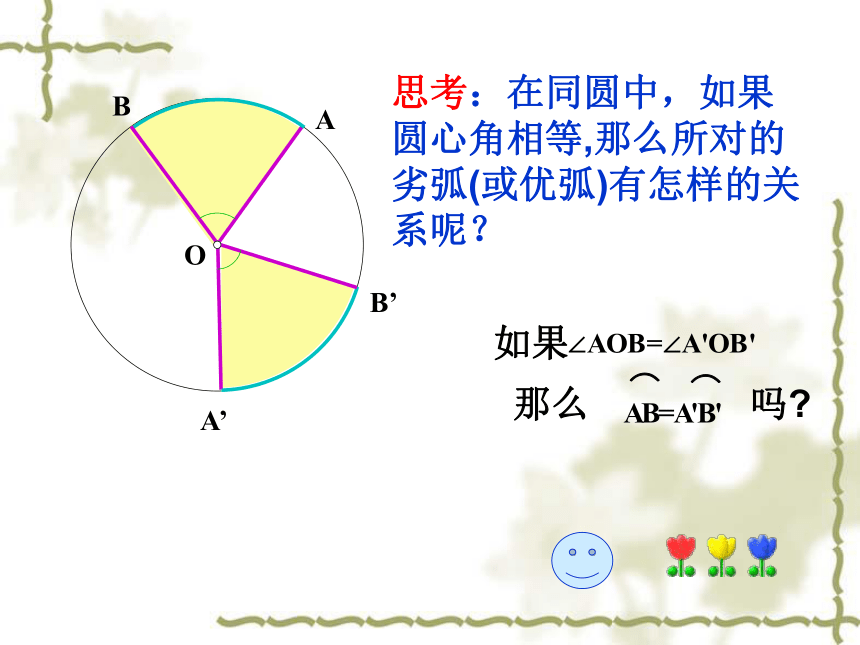 B
A
O
B’
A’

思考：在同圆中，如果圆心角相等,那么所对的劣弧(或优弧)有怎样的关系呢？

如果$\angle AOB=\angle A'OB'$

那么 $\overset{\frown}{AB}=\overset{\frown}{A'B'}$ 吗?